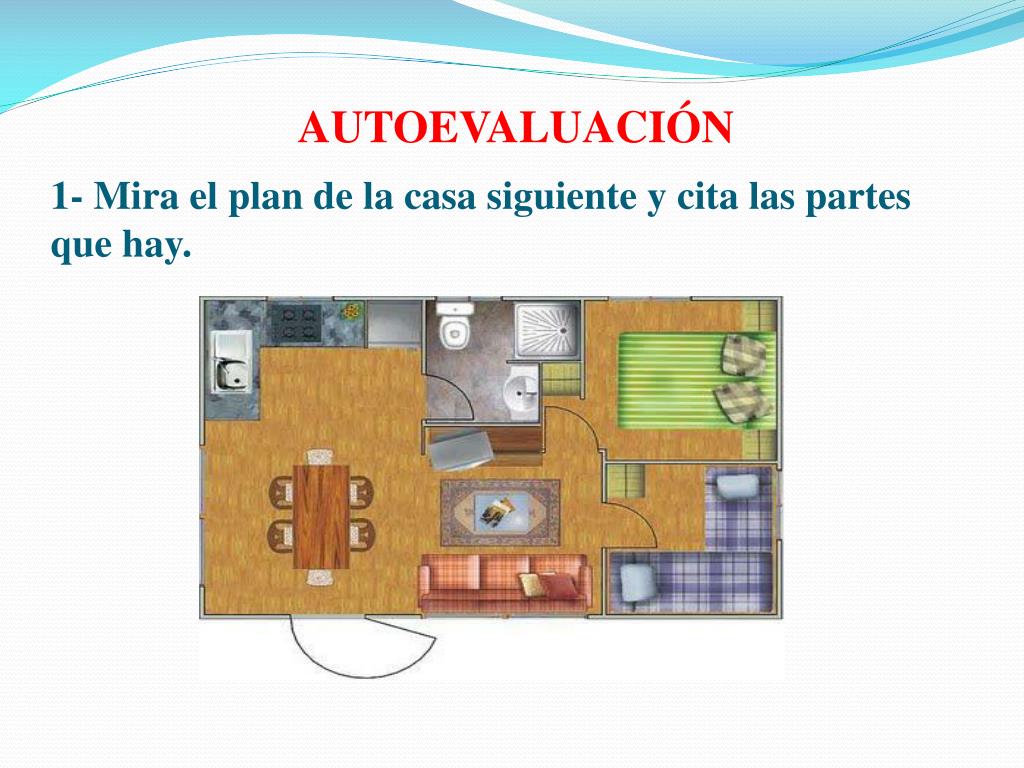 AUTOEVALUACIÓN

1- Mira el plan de la casa siguiente y cita las partes que hay.